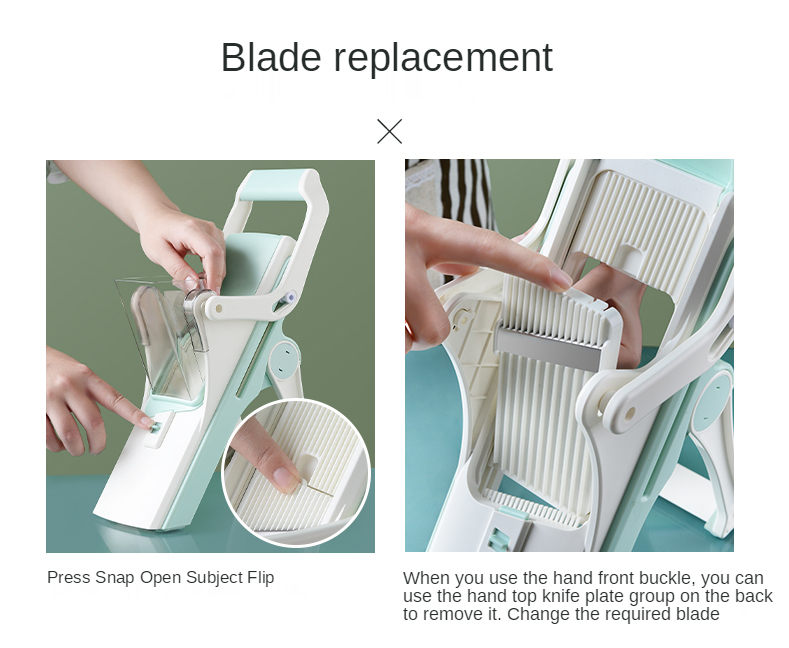 Blade replacement

Press Snap Open Subject Flip

When you use the hand front buckle, you can use the hand top knife plate group on the back to remove it. Change the required blade